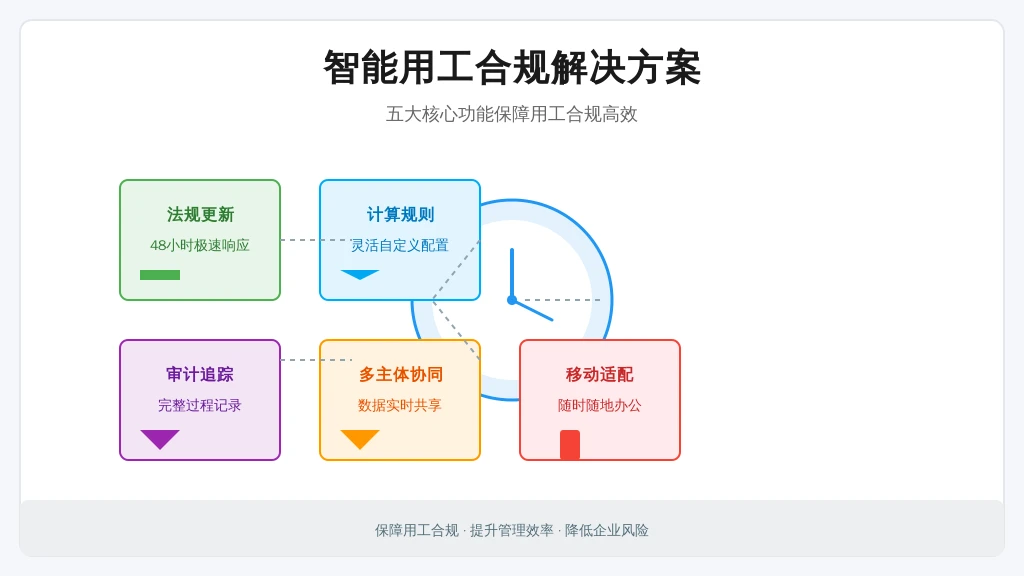 智能用工合规解决方案

五大核心功能保障用工合规高效

法规更新
48小时极速响应

计算规则
灵活自定义配置

审计追踪
完整过程记录

多主体协同
数据实时共享

移动适配
随时随地办公

保障用工合规 · 提升管理效率 · 降低企业风险